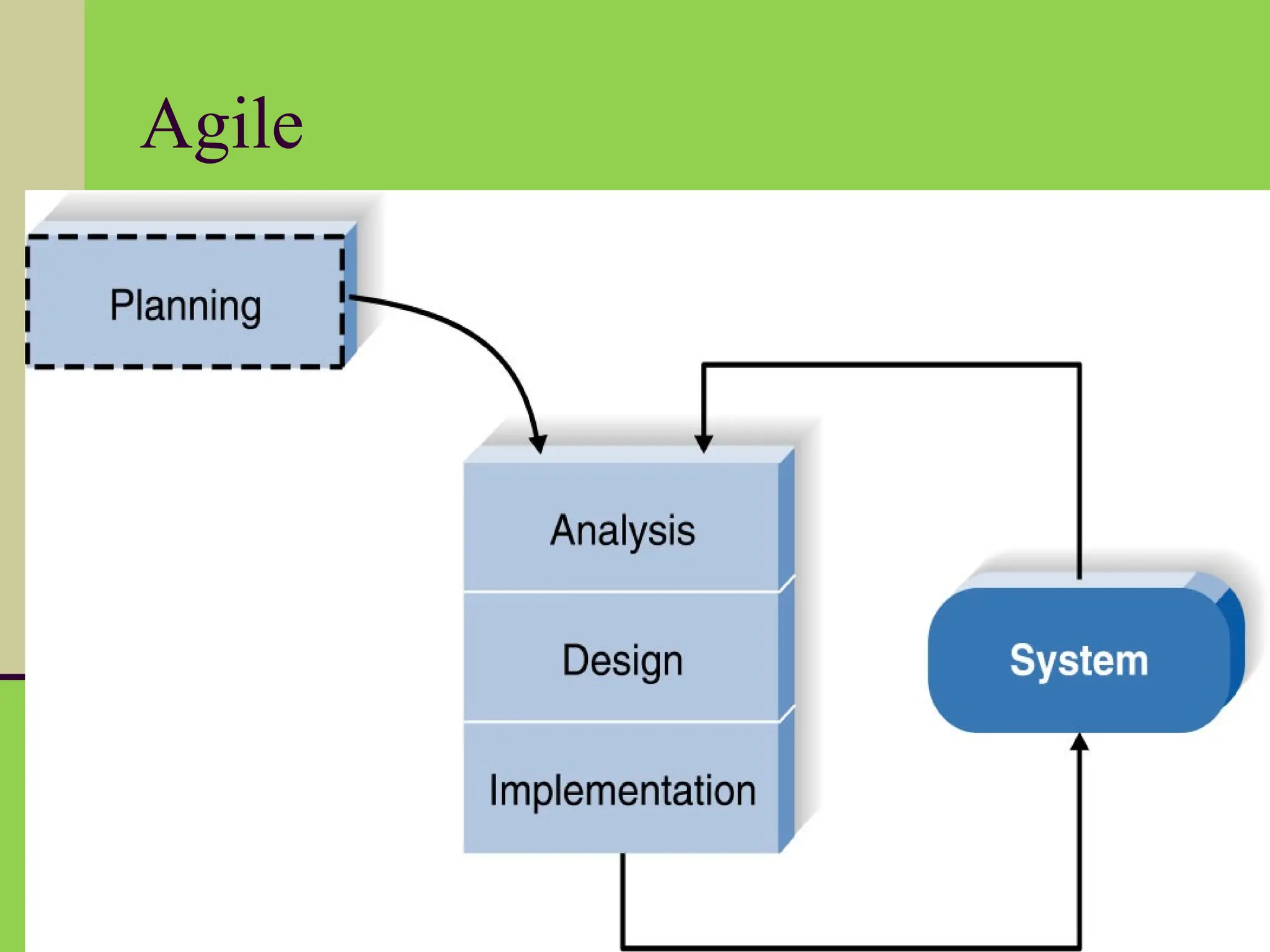 Agile

Planning

Analysis

Design

Implementation

System